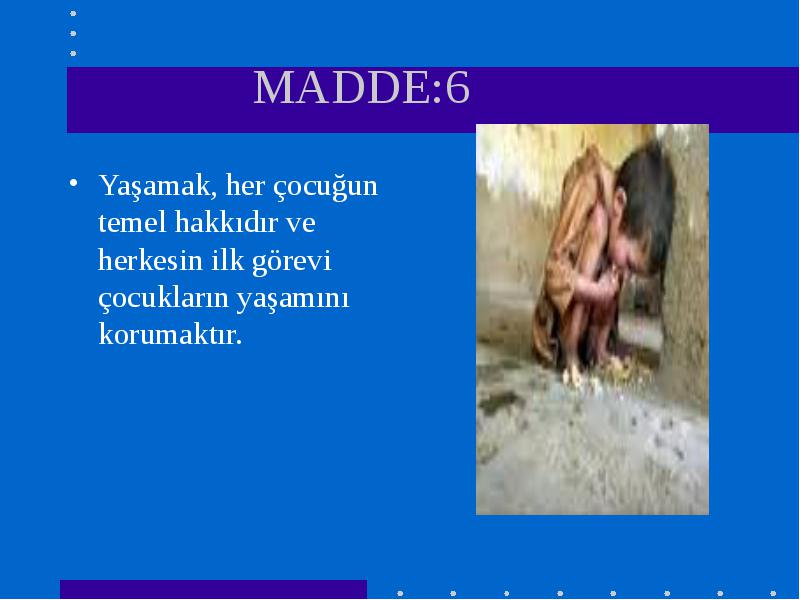 MADDE:6

• Yaşamak, her çocuğun temel hakkıdır ve herkesin ilk görevi çocukların yaşamını korumaktır.